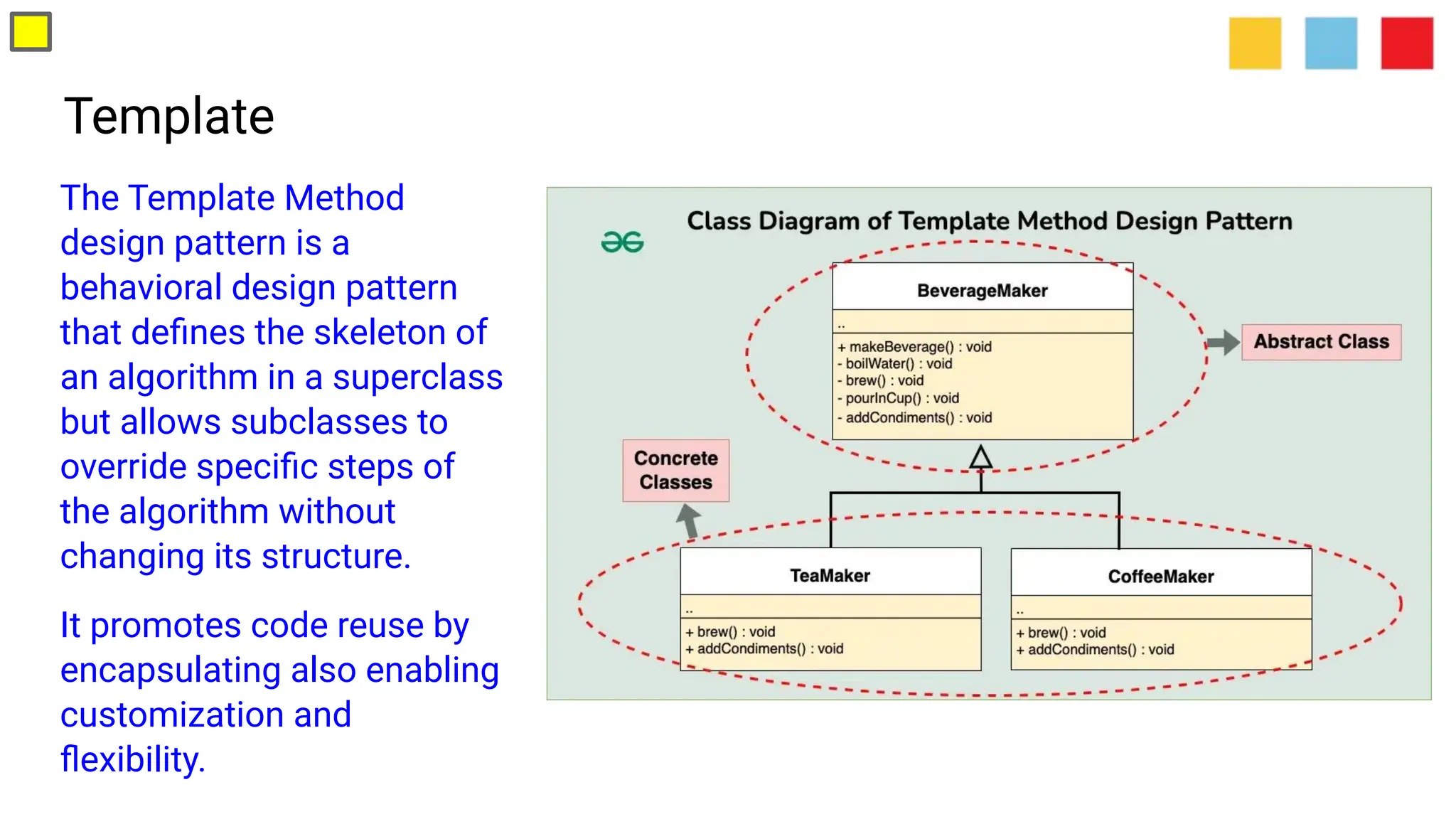 Template

The Template Method design pattern is a behavioral design pattern that defines the skeleton of an algorithm in a superclass but allows subclasses to override specific steps of the algorithm without changing its structure.

It promotes code reuse by encapsulating also enabling customization and flexibility.

Class Diagram of Template Method Design Pattern

BeverageMaker
..
+ makeBeverage() : void
- boilWater() : void
- brew() : void
- pourInCup() : void
- addCondiments() : void

Abstract Class

Concrete Classes

TeaMaker
..
+ brew() : void
+ addCondiments() : void

CoffeeMaker
..
+ brew() : void
+ addCondiments() : void